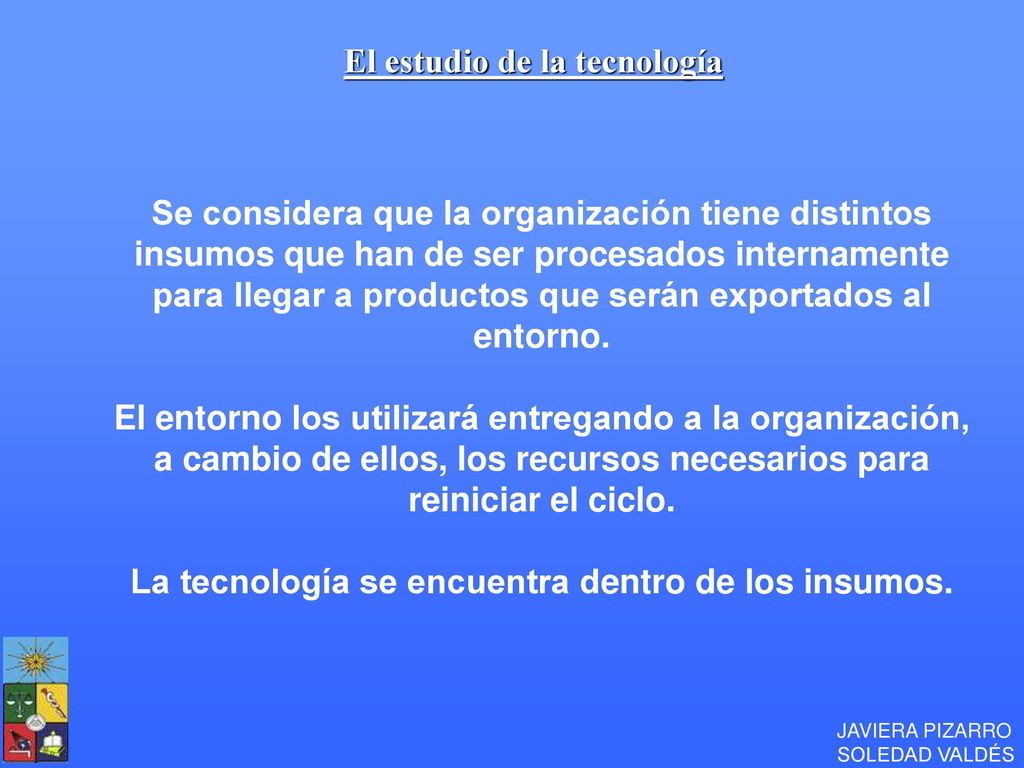 El estudio de la tecnología

Se considera que la organización tiene distintos insumos que han de ser procesados internamente para llegar a productos que serán exportados al entorno.

El entorno los utilizará entregando a la organización, a cambio de ellos, los recursos necesarios para reiniciar el ciclo.

La tecnología se encuentra dentro de los insumos.

JAVIERA PIZARRO
SOLEDAD VALDÉS